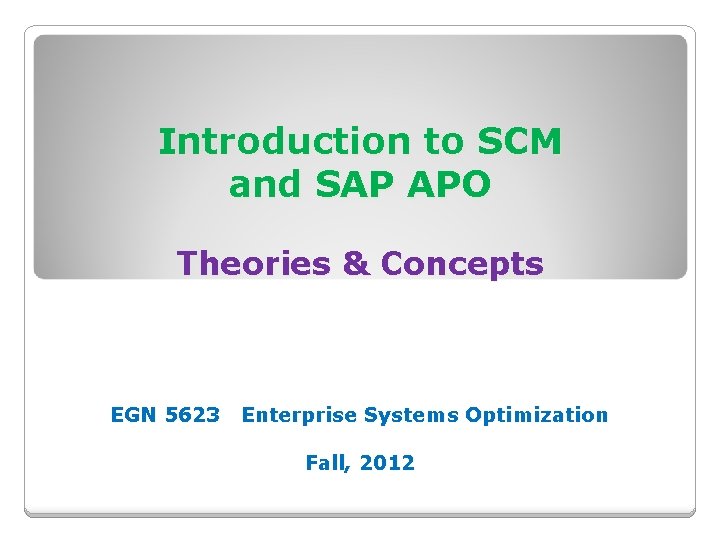 Introduction to SCM and SAP APO

Theories & Concepts

EGN 5623 Enterprise Systems Optimization

Fall, 2012